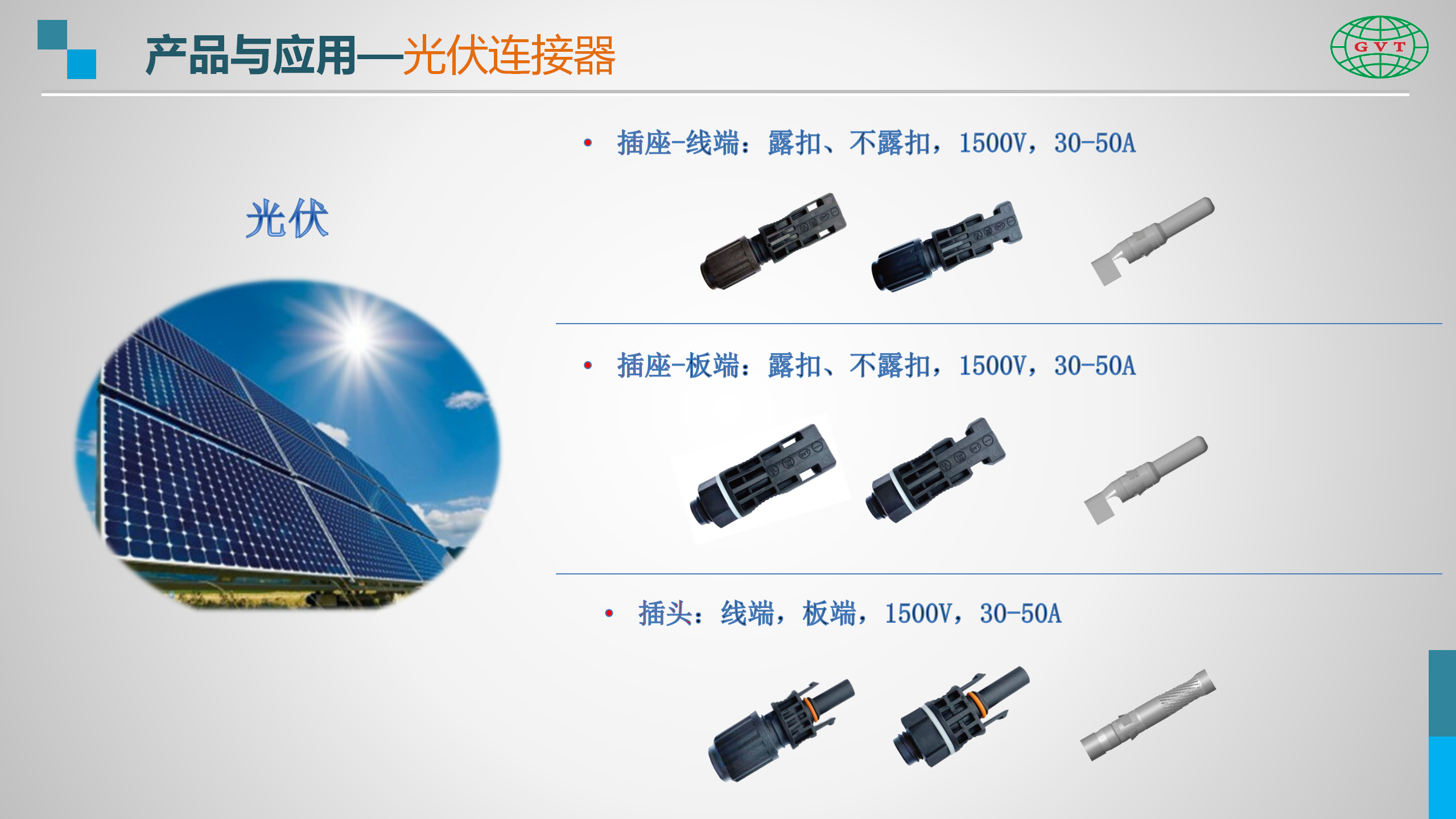 产品与应用—光伏连接器

GVT

光伏

• 插座-线端：露扣、不露扣，1500V，30-50A

• 插座-板端：露扣、不露扣，1500V，30-50A

• 插头：线端，板端，1500V，30-50A